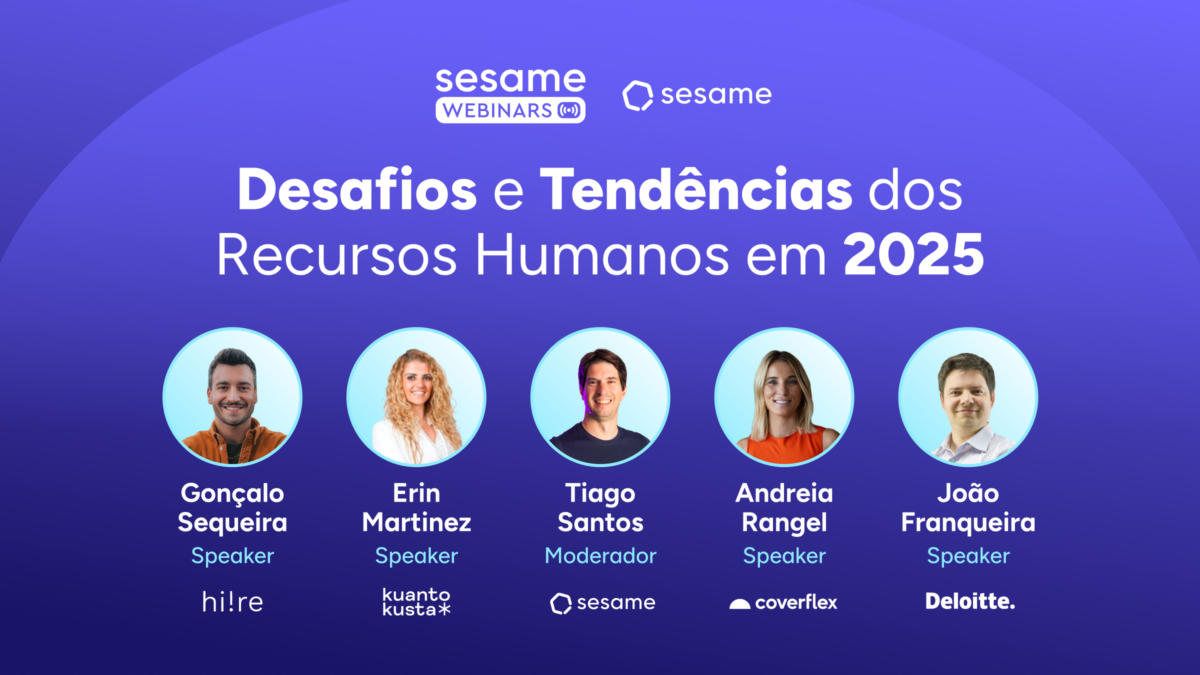 sesame WEBINARS

sesame

Desafios e Tendências dos Recursos Humanos em 2025

Gonçalo Sequeira
Speaker
hi!re

Erin Martinez
Speaker
kuanto kusta*

Tiago Santos
Moderador
sesame

Andreia Rangel
Speaker
coverflex

João Franqueira
Speaker
Deloitte.